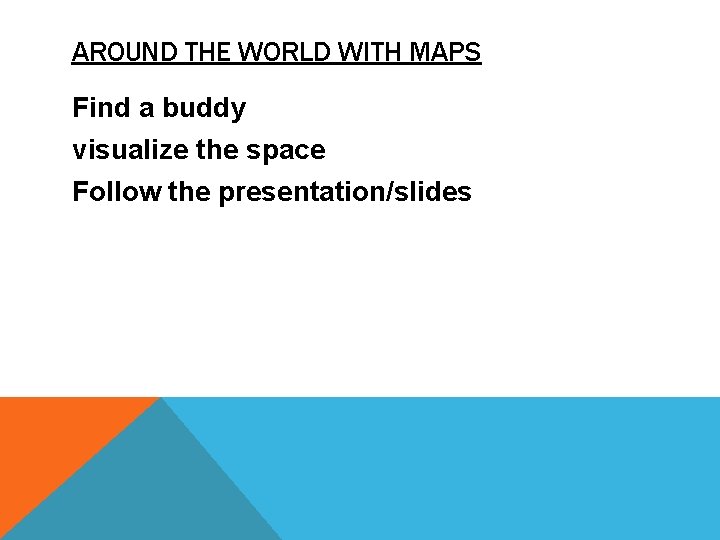 AROUND THE WORLD WITH MAPS

Find a buddy

visualize the space

Follow the presentation/slides